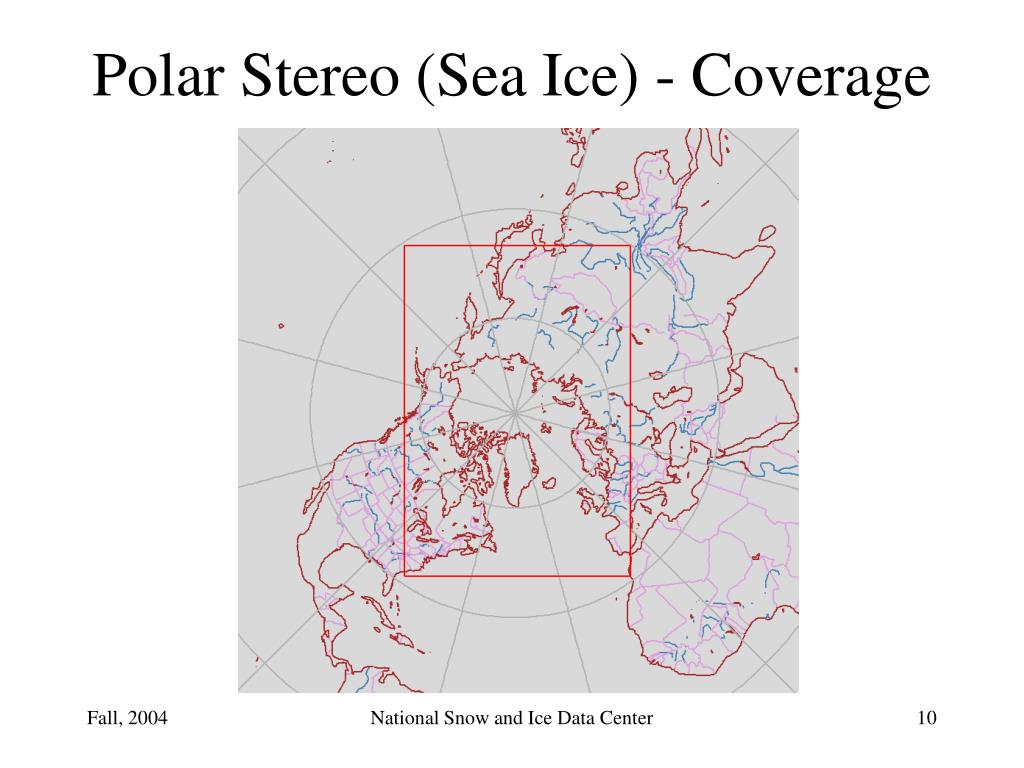 Polar Stereo (Sea Ice) - Coverage

Fall, 2004

National Snow and Ice Data Center

10